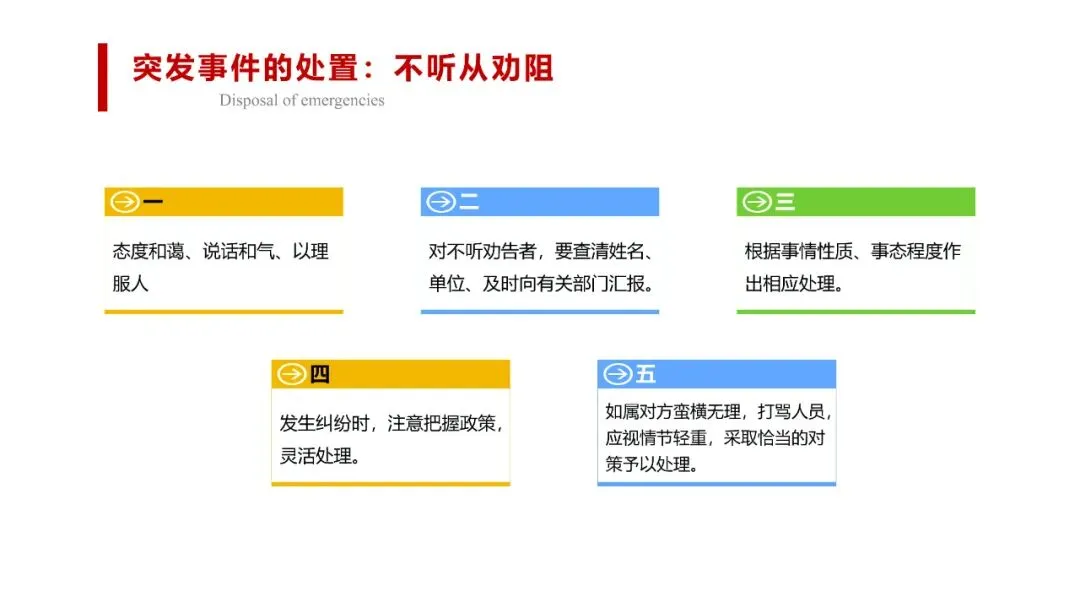 突发事件的处置：不听从劝阻
Disposal of emergencies

一

态度和蔼、说话和气、以理服人

二

对不听劝告者，要查清姓名、单位、及时向有关部门汇报。

三

根据事情性质、事态程度作出相应处理。

四

发生纠纷时，注意把握政策，灵活处理。

五

如属对方蛮横无理，打骂人员，应视情节轻重，采取恰当的对策予以处理。